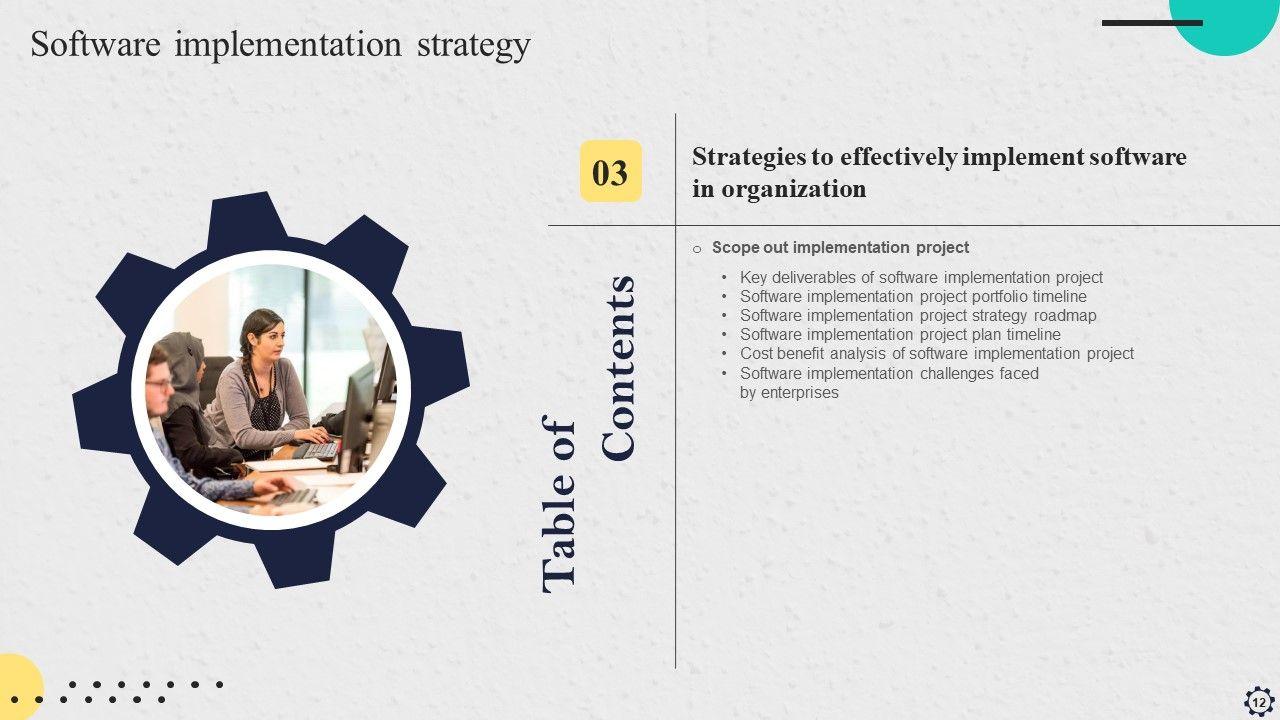 Software implementation strategy

Table of Contents

03

Strategies to effectively implement software in organization

○ Scope out implementation project

• Key deliverables of software implementation project
• Software implementation project portfolio timeline
• Software implementation project strategy roadmap
• Software implementation project plan timeline
• Cost benefit analysis of software implementation project
• Software implementation challenges faced by enterprises

12